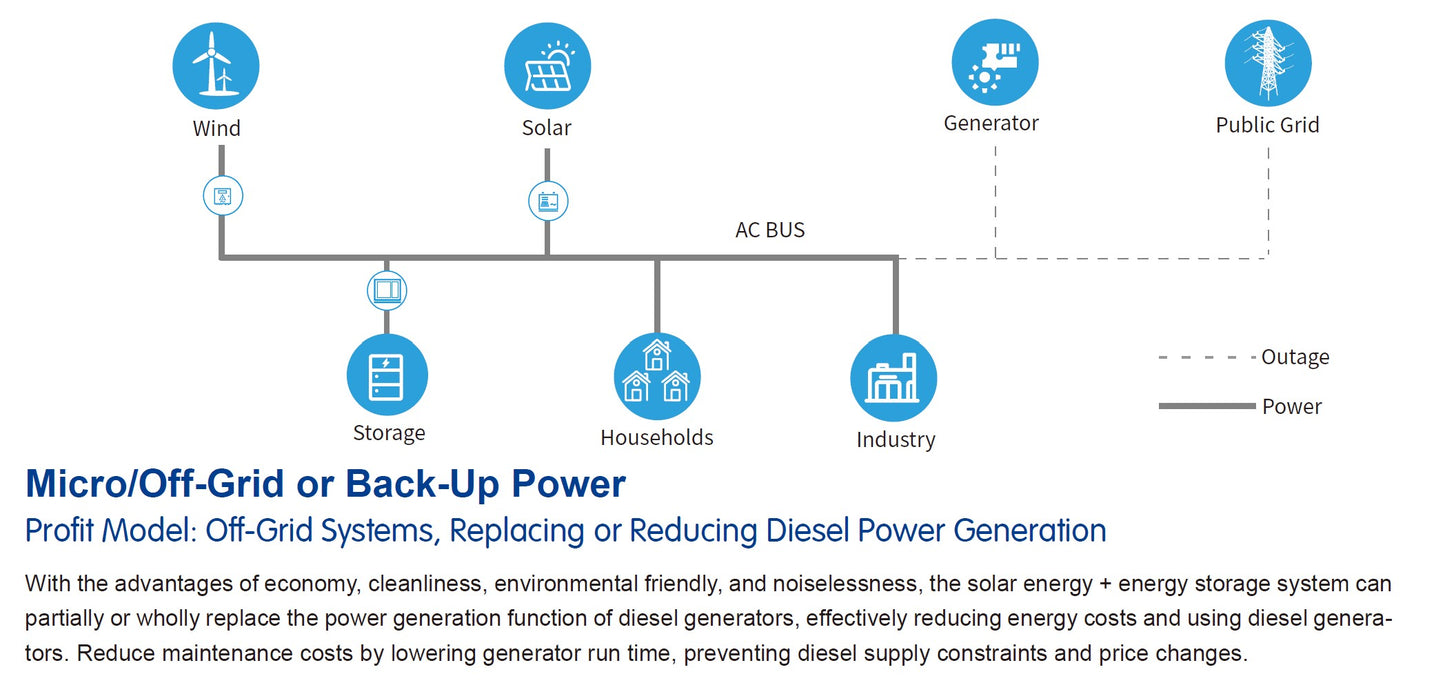 Wind

Solar

Generator

Public Grid

AC BUS

Storage

Households

Industry

Outage

Power

Micro/Off-Grid or Back-Up Power

Profit Model: Off-Grid Systems, Replacing or Reducing Diesel Power Generation

With the advantages of economy, cleanliness, environmental friendly, and noiselessness, the solar energy + energy storage system can partially or wholly replace the power generation function of diesel generators, effectively reducing energy costs and using diesel generators. Reduce maintenance costs by lowering generator run time, preventing diesel supply constraints and price changes.